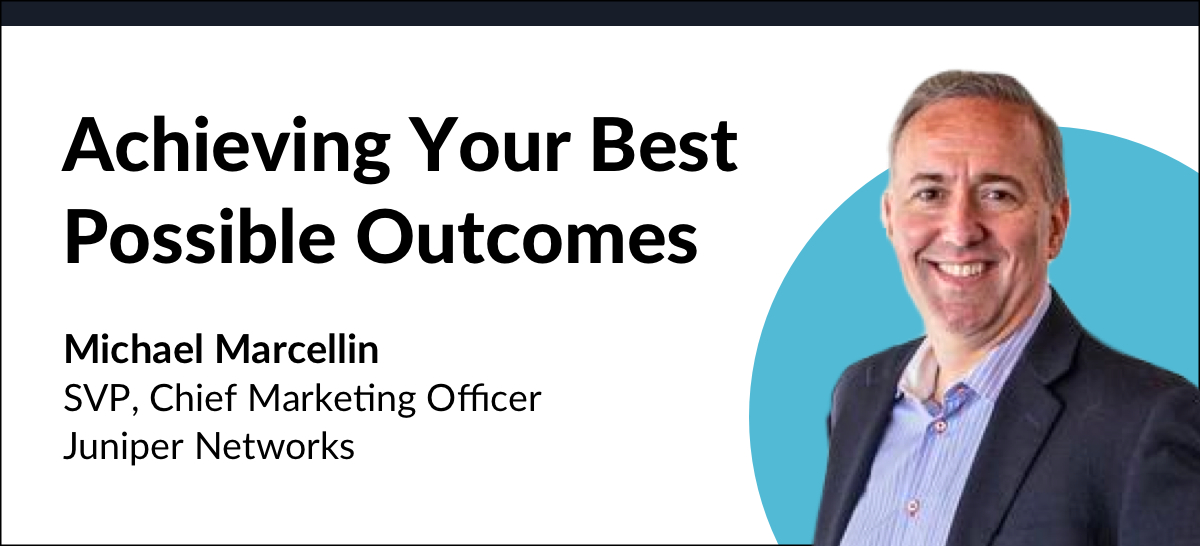 Achieving Your Best Possible Outcomes

Michael Marcellin
SVP, Chief Marketing Officer
Juniper Networks